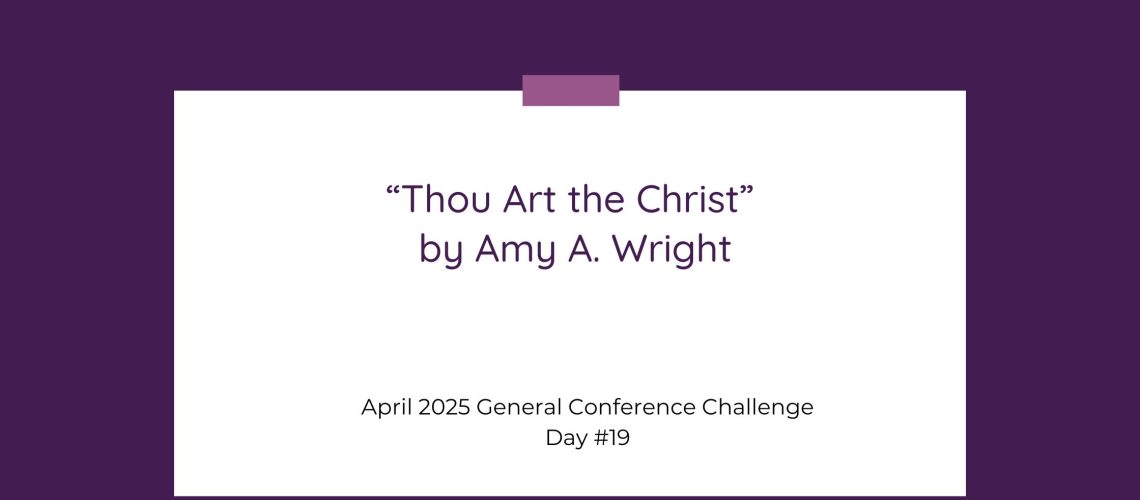 “Thou Art the Christ”
by Amy A. Wright

April 2025 General Conference Challenge
Day #19